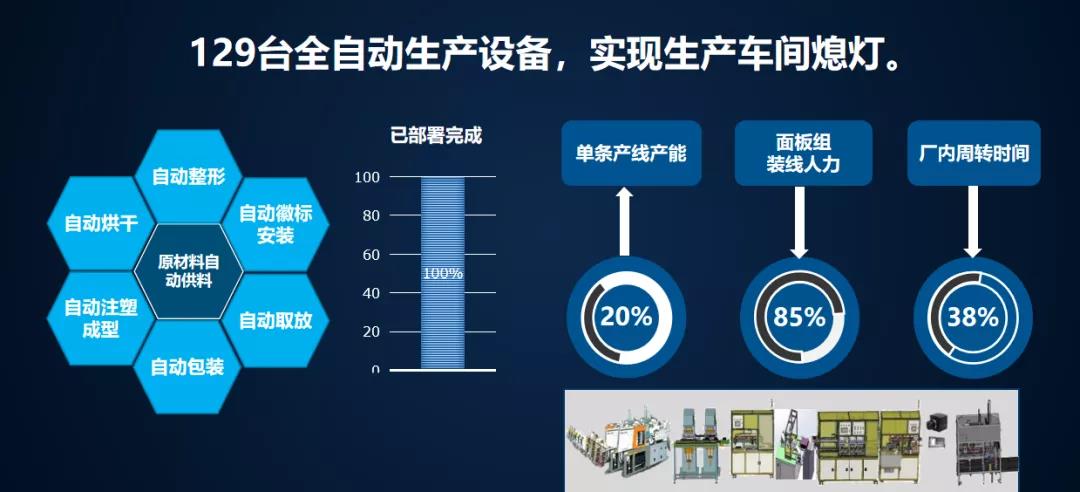 129台全自动生产设备，实现生产车间熄灯。

自动整形
自动烘干
自动徽标安装
原材料自动供料
自动注塑成型
自动取放
自动包装

已部署完成

100
80
60
40
20
0

100%

单条产线产能
20%

面板组装线人力
85%

厂内周转时间
38%